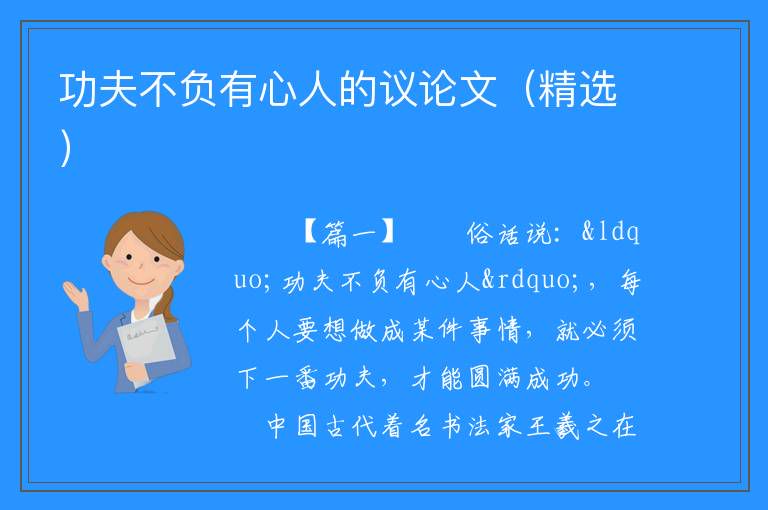 功夫不负有心人的议论文（精选）

【篇一】　　俗话说：&ldquo;功夫不负有心人&rdquo;，每个人要想做成某件事情，就必须下一番功夫，才能圆满成功。

中国古代着名书法家王羲之在